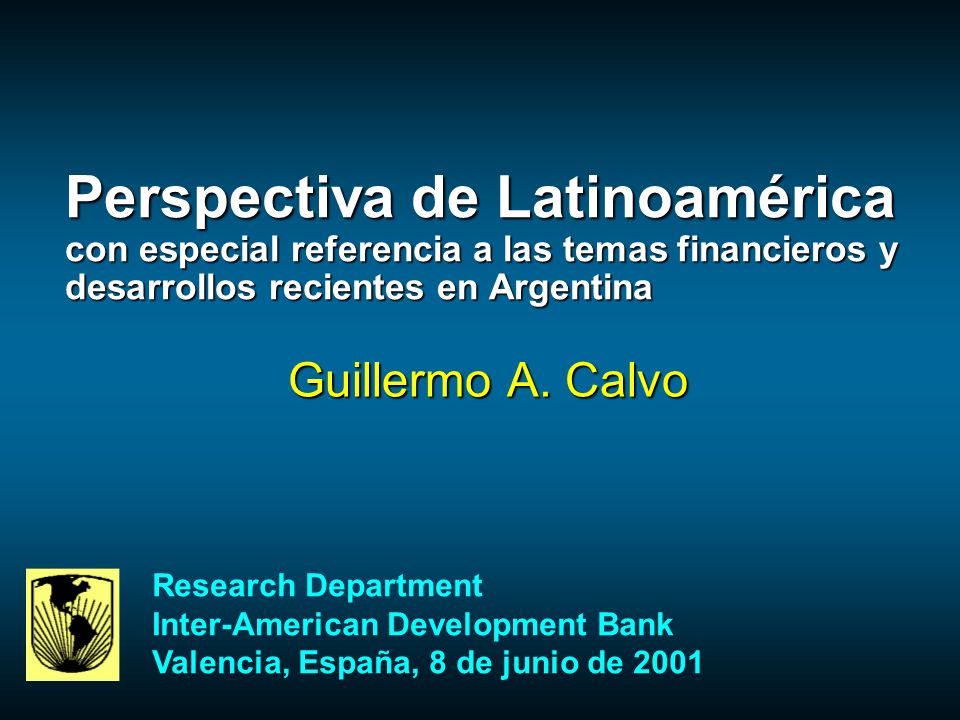 Perspectiva de Latinoamérica
con especial referencia a las temas financieros y desarrollos recientes en Argentina

Guillermo A. Calvo

Research Department
Inter-American Development Bank
Valencia, España, 8 de junio de 2001